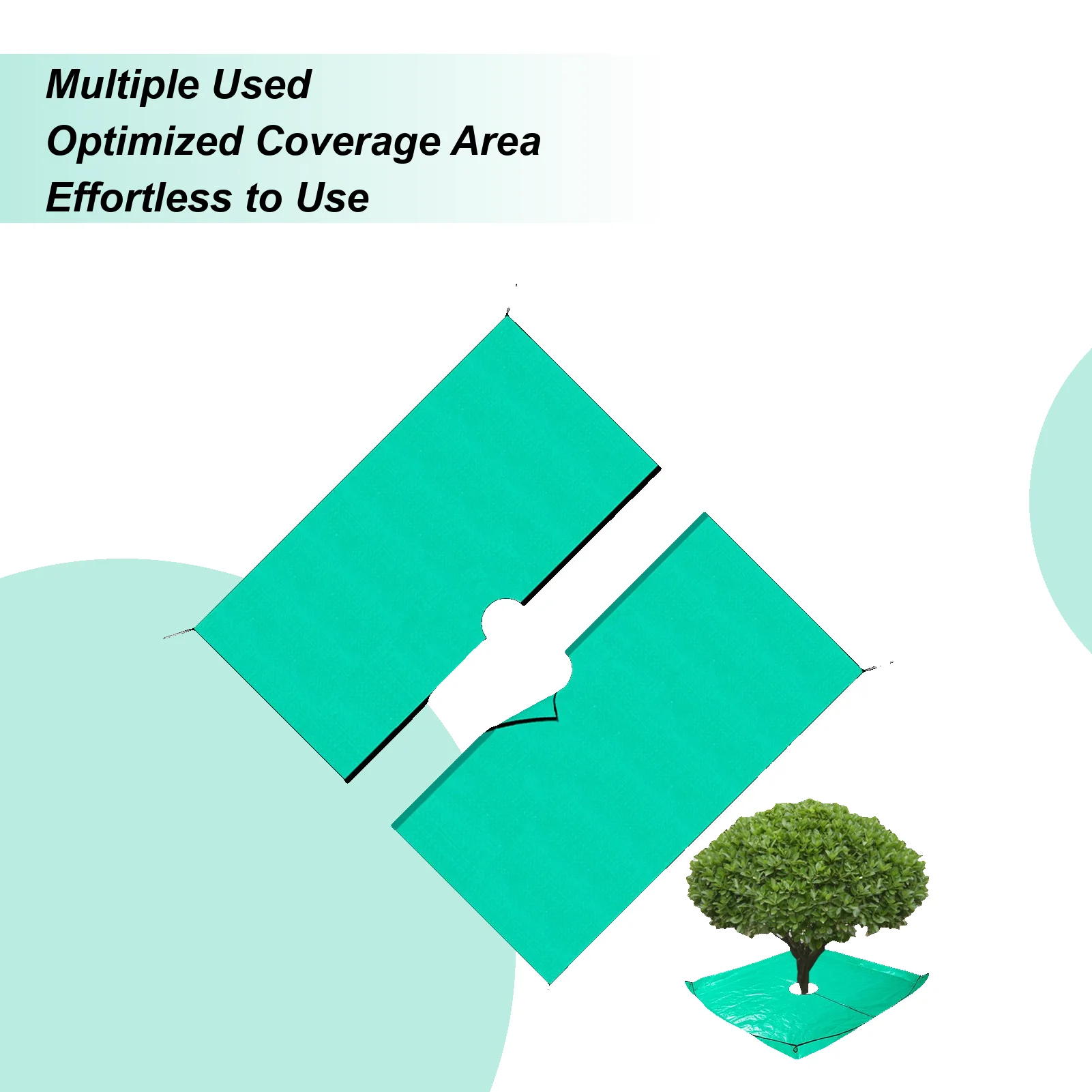 Multiple Used
Optimized Coverage Area
Effortless to Use